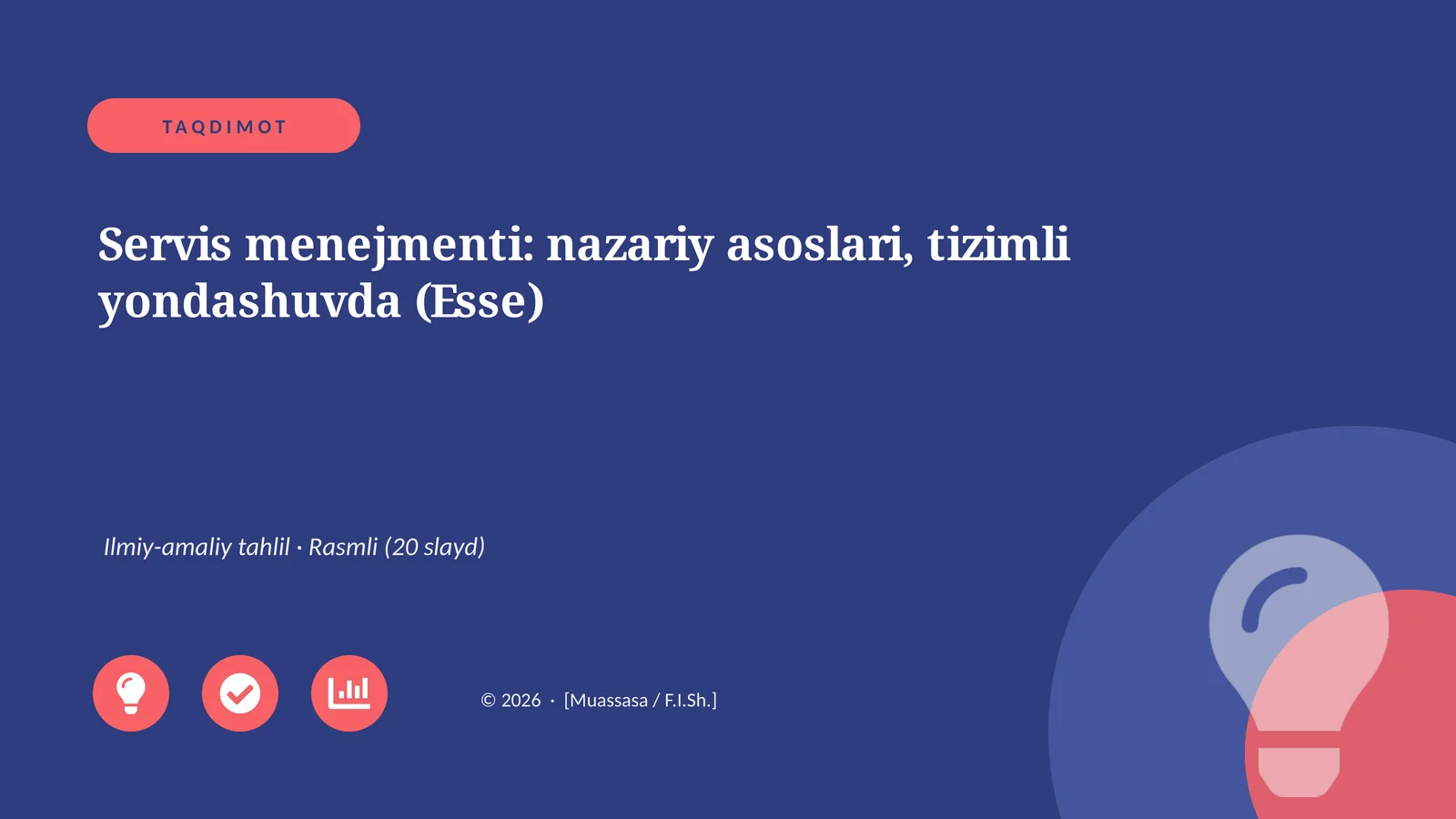 TAQDIMOT

Servis menejmenti: nazariy asoslari, tizimli yondashuvda (Esse)

Ilmiy-amaliy tahlil · Rasmli (20 slayd)

© 2026 · [Muassasa / F.I.Sh.]